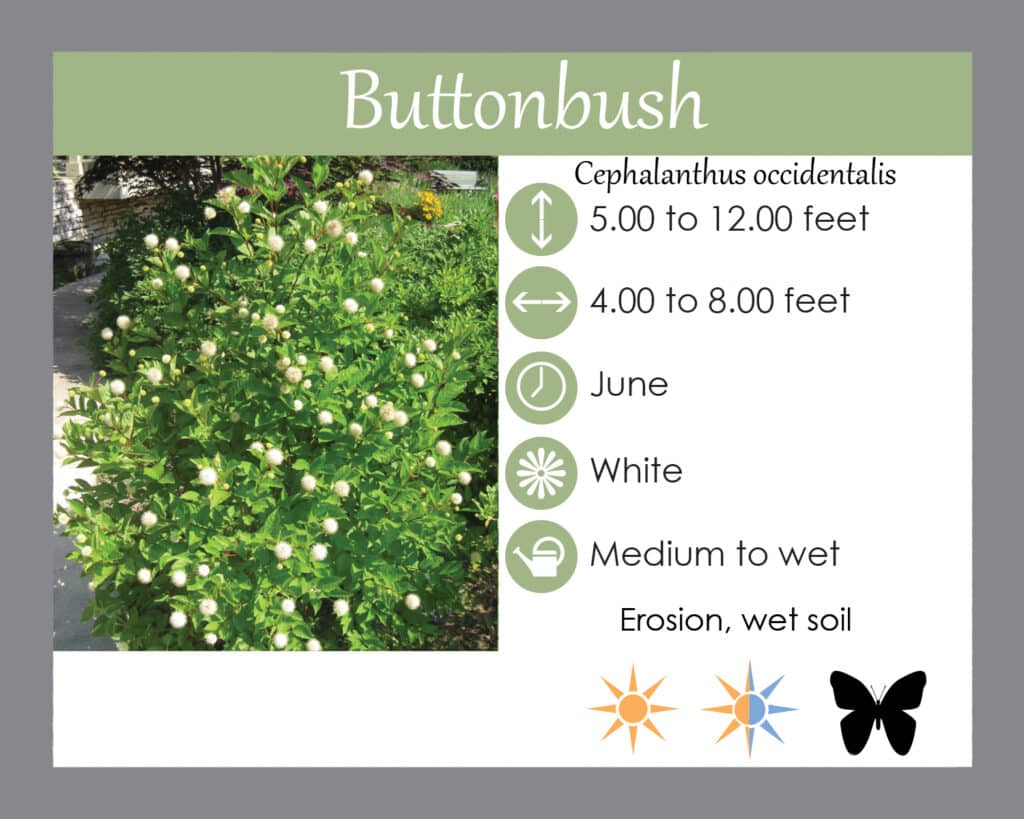 Buttonbush

Cephalanthus occidentalis

5.00 to 12.00 feet

4.00 to 8.00 feet

June

White

Medium to wet

Erosion, wet soil